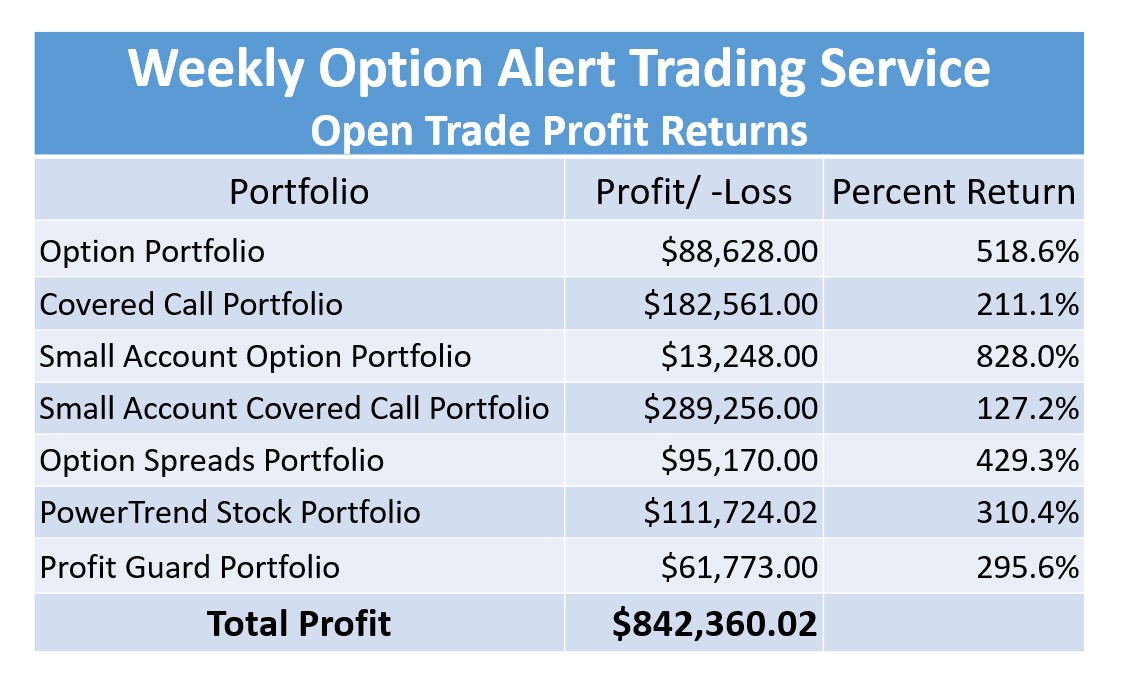 Weekly Option Alert Trading Service
Open Trade Profit Returns

| Portfolio | Profit/ -Loss | Percent Return |
|---|---|---|
| Option Portfolio | \$88,628.00 | 518.6% |
| Covered Call Portfolio | \$182,561.00 | 211.1% |
| Small Account Option Portfolio | \$13,248.00 | 828.0% |
| Small Account Covered Call Portfolio | \$289,256.00 | 127.2% |
| Option Spreads Portfolio | \$95,170.00 | 429.3% |
| PowerTrend Stock Portfolio | \$111,724.02 | 310.4% |
| Profit Guard Portfolio | \$61,773.00 | 295.6% |
| Total Profit | \$842,360.02 | |